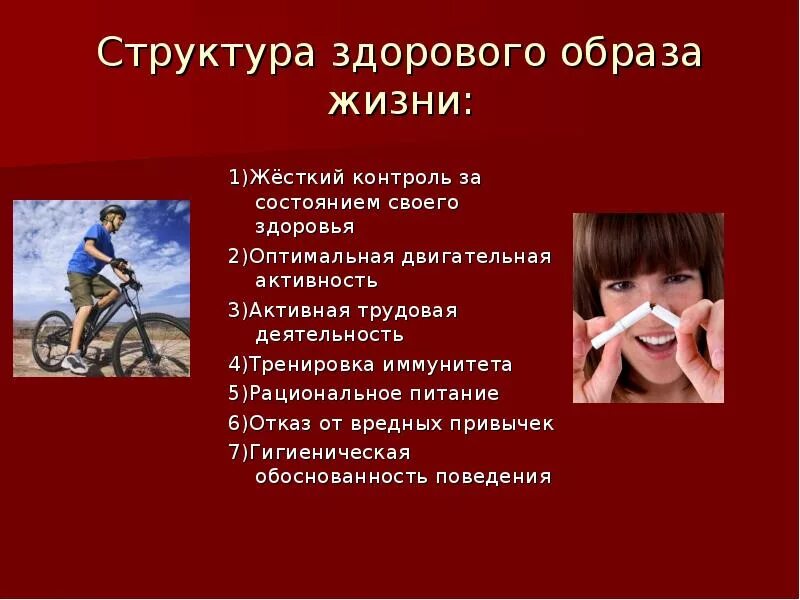 Структура здорового образа жизни:

1)Жёсткий контроль за состоянием своего здоровья
2)Оптимальная двигательная активность
3)Активная трудовая деятельность
4)Тренировка иммунитета
5)Рациональное питание
6)Отказ от вредных привычек
7)Гигиеническая обоснованность поведения